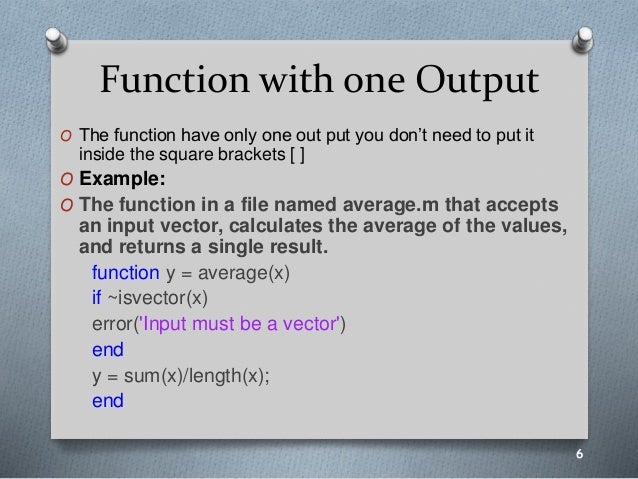 Function with one Output

O The function have only one out put you don't need to put it inside the square brackets [ ]

O Example:

O The function in a file named average.m that accepts an input vector, calculates the average of the values, and returns a single result.

function y = average(x)
if ~isvector(x)
error('Input must be a vector')
end
y = sum(x)/length(x);
end

6